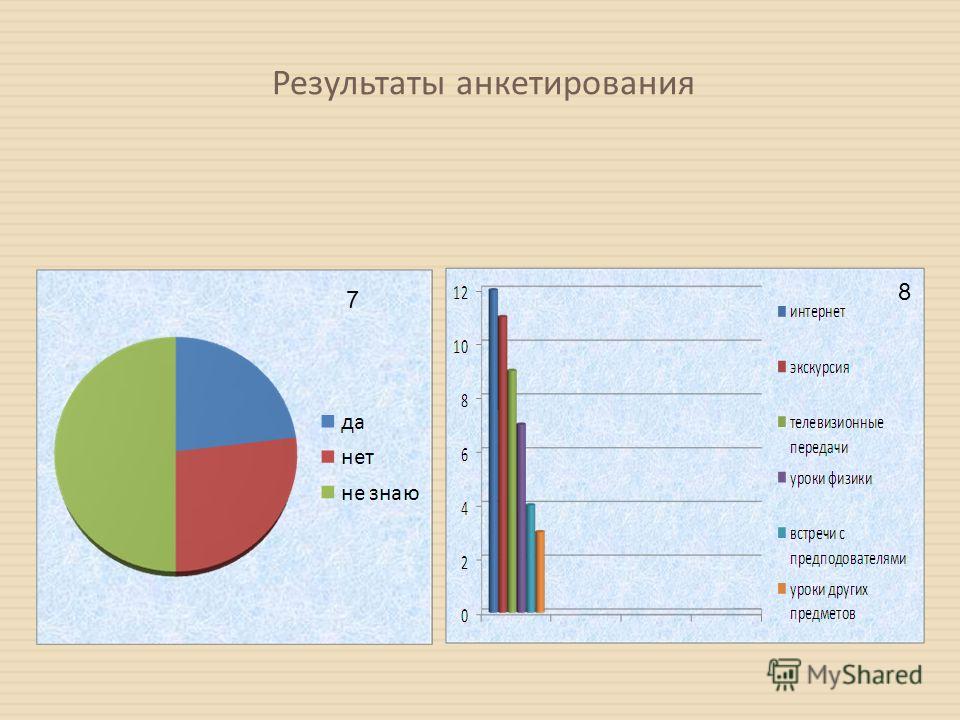 Результаты анкетирования

7

да
нет
не знаю

8

12
10
8
6
4
2
0

интернет
экскурсия
телевизионные передачи
уроки физики
встречи с предподователями
уроки других предметов

MyShared